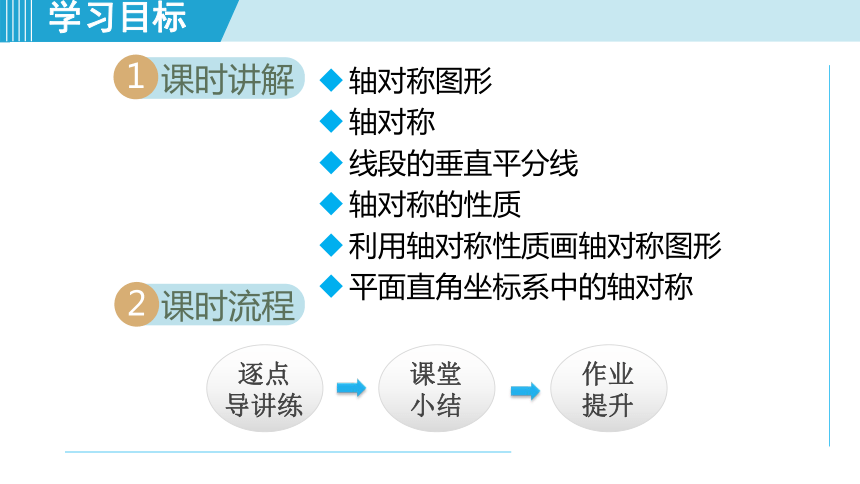 学习目标

1 课时讲解

◆ 轴对称图形
◆ 轴对称
◆ 线段的垂直平分线
◆ 轴对称的性质
◆ 利用轴对称性质画轴对称图形
◆ 平面直角坐标系中的轴对称

2 课时流程

逐点导讲练

课堂小结

作业提升